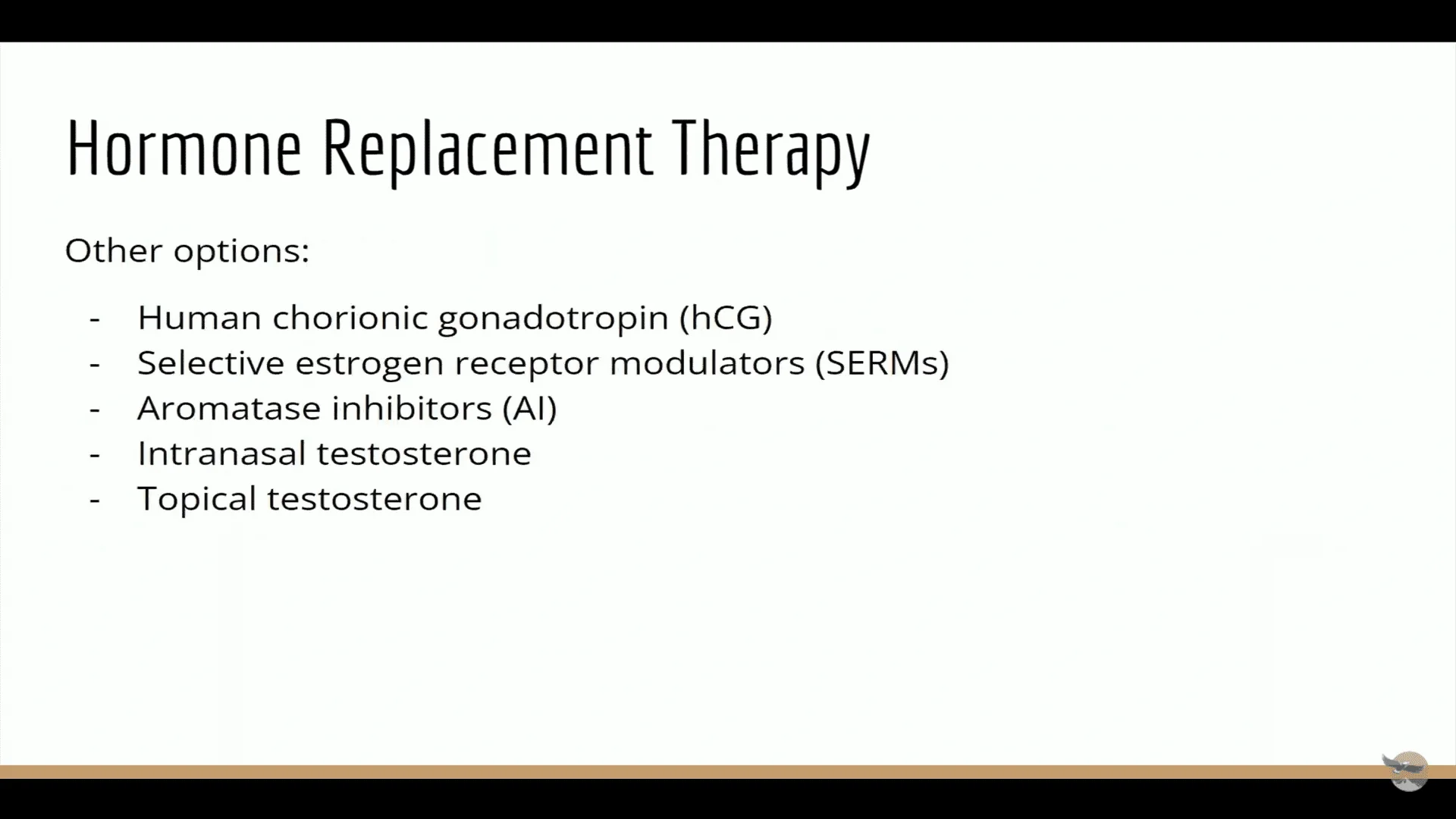 Hormone Replacement Therapy

Other options:

- Human chorionic gonadotropin (hCG)
- Selective estrogen receptor modulators (SERMs)
- Aromatase inhibitors (AI)
- Intranasal testosterone
- Topical testosterone